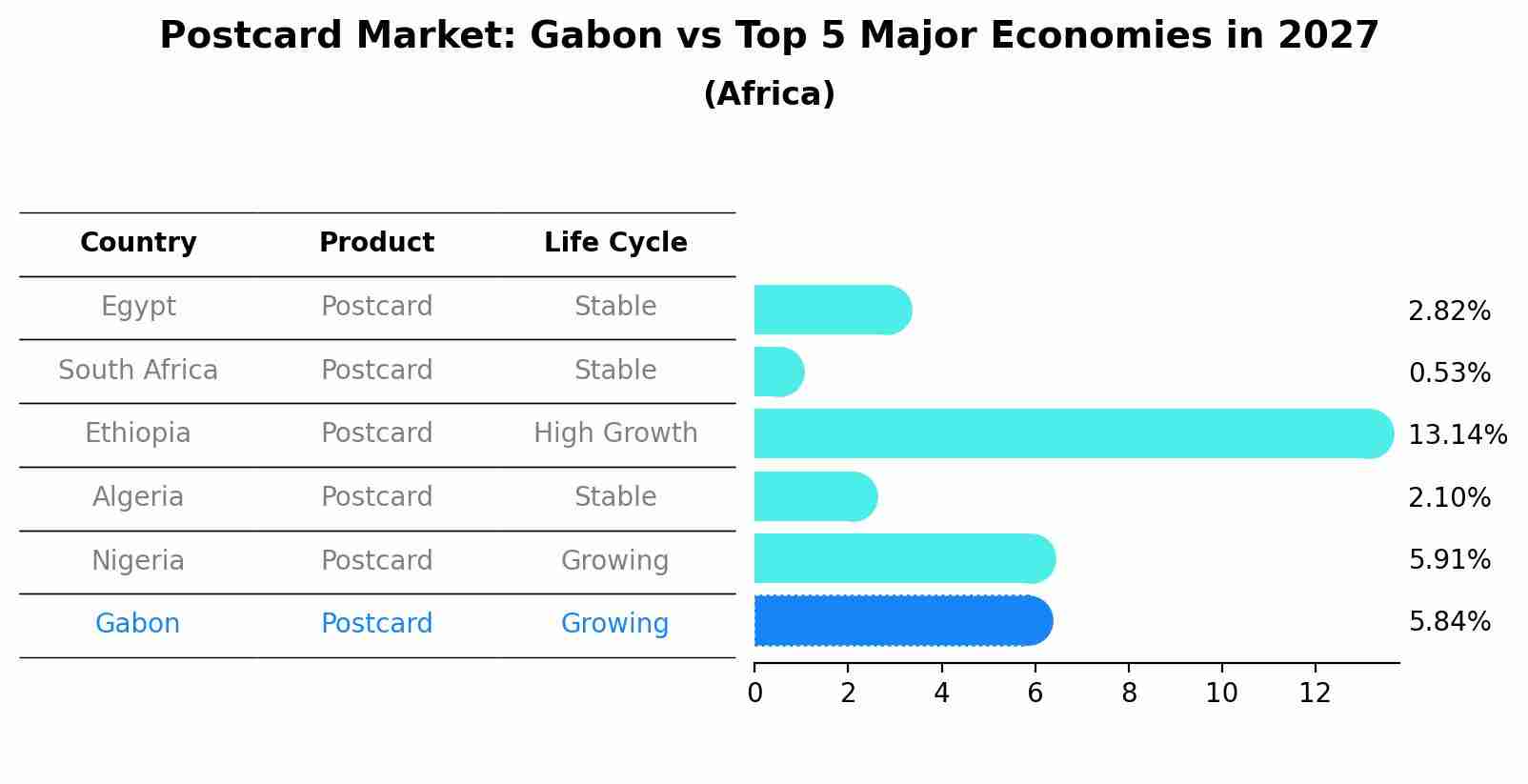 Postcard Market: Gabon vs Top 5 Major Economies in 2027
(Africa)

| Country | Product | Life Cycle | |
|---|---|---|---|
| Egypt | Postcard | Stable | 2.82% |
| South Africa | Postcard | Stable | 0.53% |
| Ethiopia | Postcard | High Growth | 13.14% |
| Algeria | Postcard | Stable | 2.10% |
| Nigeria | Postcard | Growing | 5.91% |
| Gabon | Postcard | Growing | 5.84% |

0 2 4 6 8 10 12